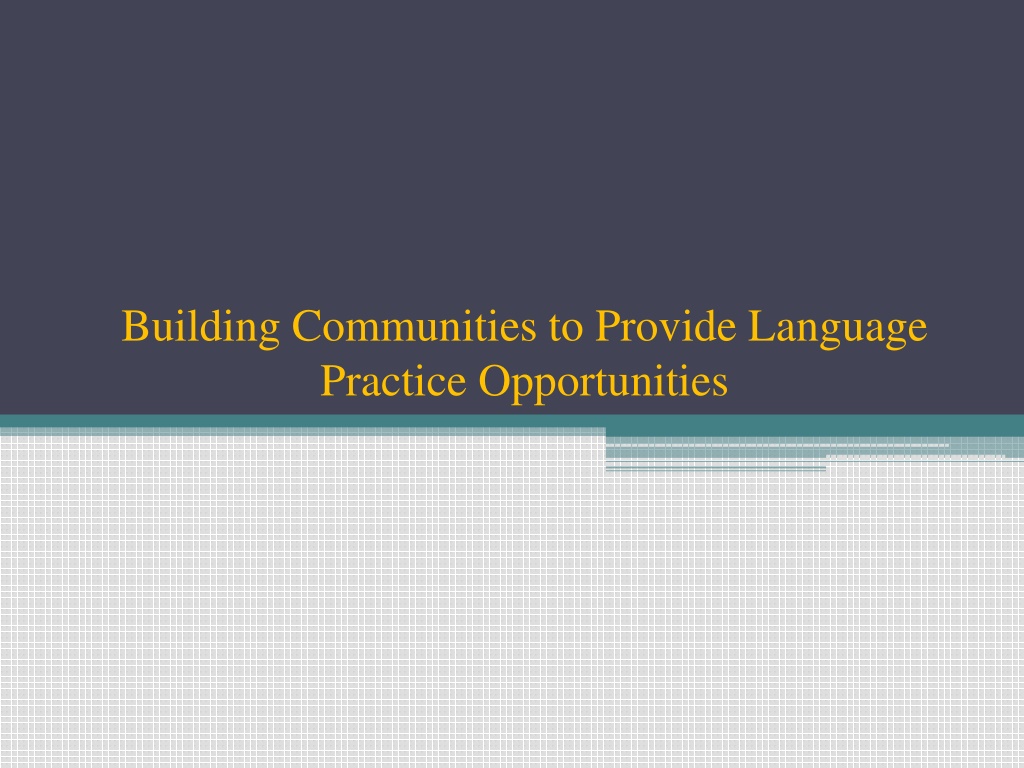 Building Communities to Provide Language Practice Opportunities